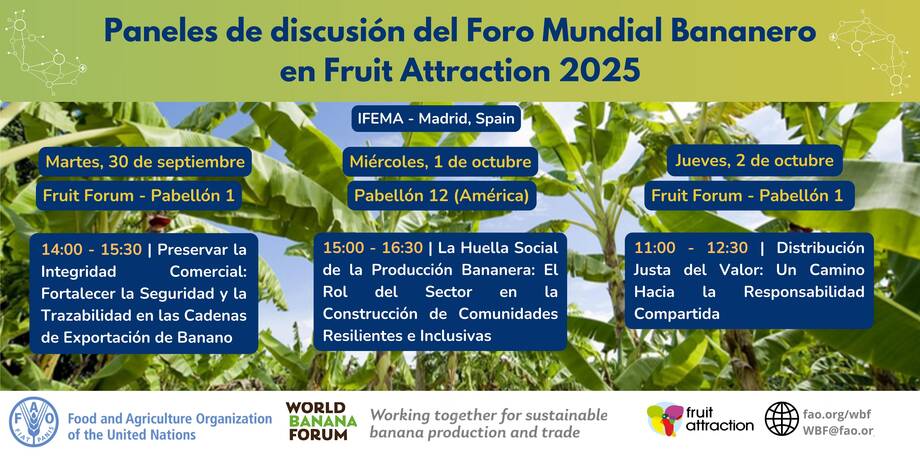 Paneles de discusión del Foro Mundial Bananero en Fruit Attraction 2025

IFEMA - Madrid, Spain

Martes, 30 de septiembre

Fruit Forum - Pabellón 1

14:00 - 15:30 | Preservar la Integridad Comercial: Fortalecer la Seguridad y la Trazabilidad en las Cadenas de Exportación de Banano

Miércoles, 1 de octubre

Pabellón 12 (América)

15:00 - 16:30 | La Huella Social de la Producción Bananera: El Rol del Sector en la Construcción de Comunidades Resilientes e Inclusivas

Jueves, 2 de octubre

Fruit Forum - Pabellón 1

11:00 - 12:30 | Distribución Justa del Valor: Un Camino Hacia la Responsabilidad Compartida

FAO FIAT PANIS

Food and Agriculture Organization of the United Nations

WORLD BANANA FORUM

Working together for sustainable banana production and trade

fruit attraction

fao.org/wbf
WBF@fao.or